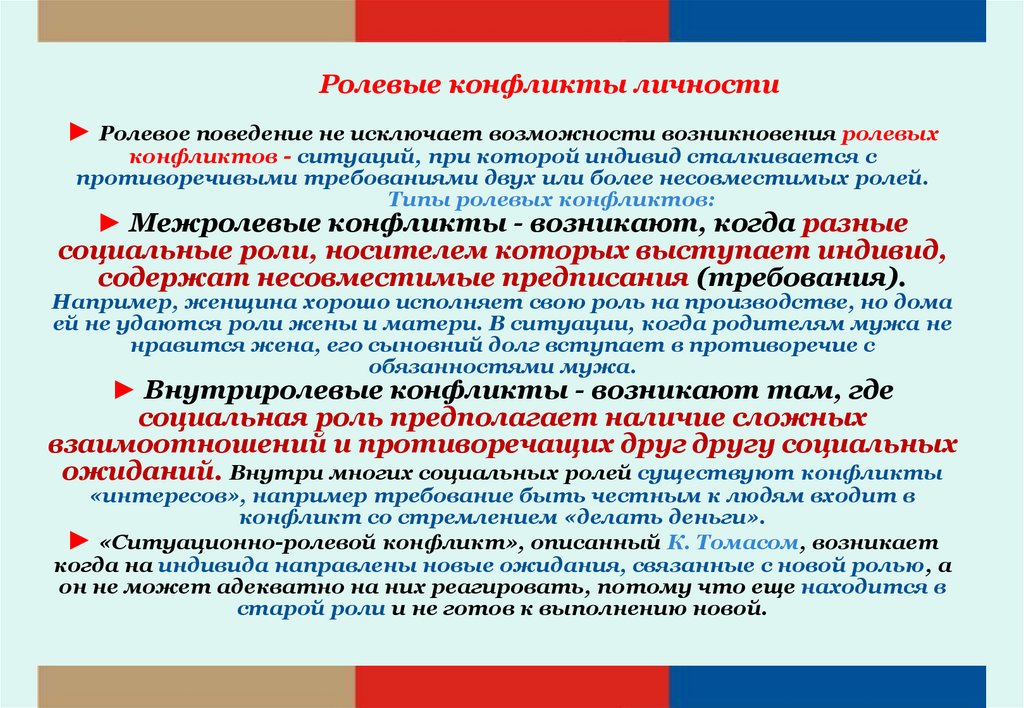 Ролевые конфликты личности

► Ролевое поведение не исключает возможности возникновения ролевых конфликтов - ситуаций, при которой индивид сталкивается с противоречивыми требованиями двух или более несовместимых ролей.
Типы ролевых конфликтов:

► Межролевые конфликты - возникают, когда разные социальные роли, носителем которых выступает индивид, содержат несовместимые предписания (требования).
Например, женщина хорошо исполняет свою роль на производстве, но дома ей не удаются роли жены и матери. В ситуации, когда родителям мужа не нравится жена, его сыновний долг вступает в противоречие с обязанностями мужа.

► Внутриролевые конфликты - возникают там, где социальная роль предполагает наличие сложных взаимоотношений и противоречащих друг другу социальных ожиданий. Внутри многих социальных ролей существуют конфликты «интересов», например требование быть честным к людям входит в конфликт со стремлением «делать деньги».

► «Ситуационно-ролевой конфликт», описанный К. Томасом, возникает когда на индивида направлены новые ожидания, связанные с новой ролью, а он не может адекватно на них реагировать, потому что еще находится в старой роли и не готов к выполнению новой.